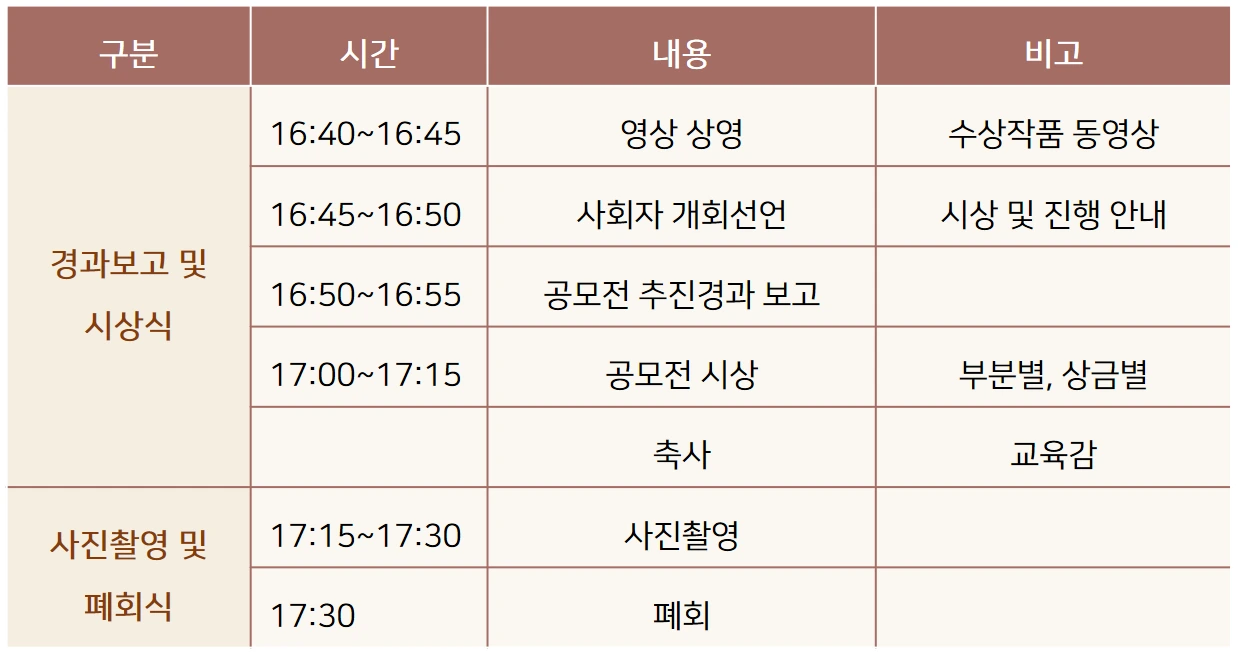 | 구분 | 시간 | 내용 | 비고 |
|---|---|---|---|
| 경과보고 및 시상식 | 16:40~16:45 | 영상 상영 | 수상작품 동영상 |
| | 16:45~16:50 | 사회자 개회선언 | 시상 및 진행 안내 |
| | 16:50~16:55 | 공모전 추진경과 보고 | |
| | 17:00~17:15 | 공모전 시상 | 부분별, 상금별 |
| | | 축사 | 교육감 |
| 사진촬영 및 폐회식 | 17:15~17:30 | 사진촬영 | |
| | 17:30 | 폐회 | |